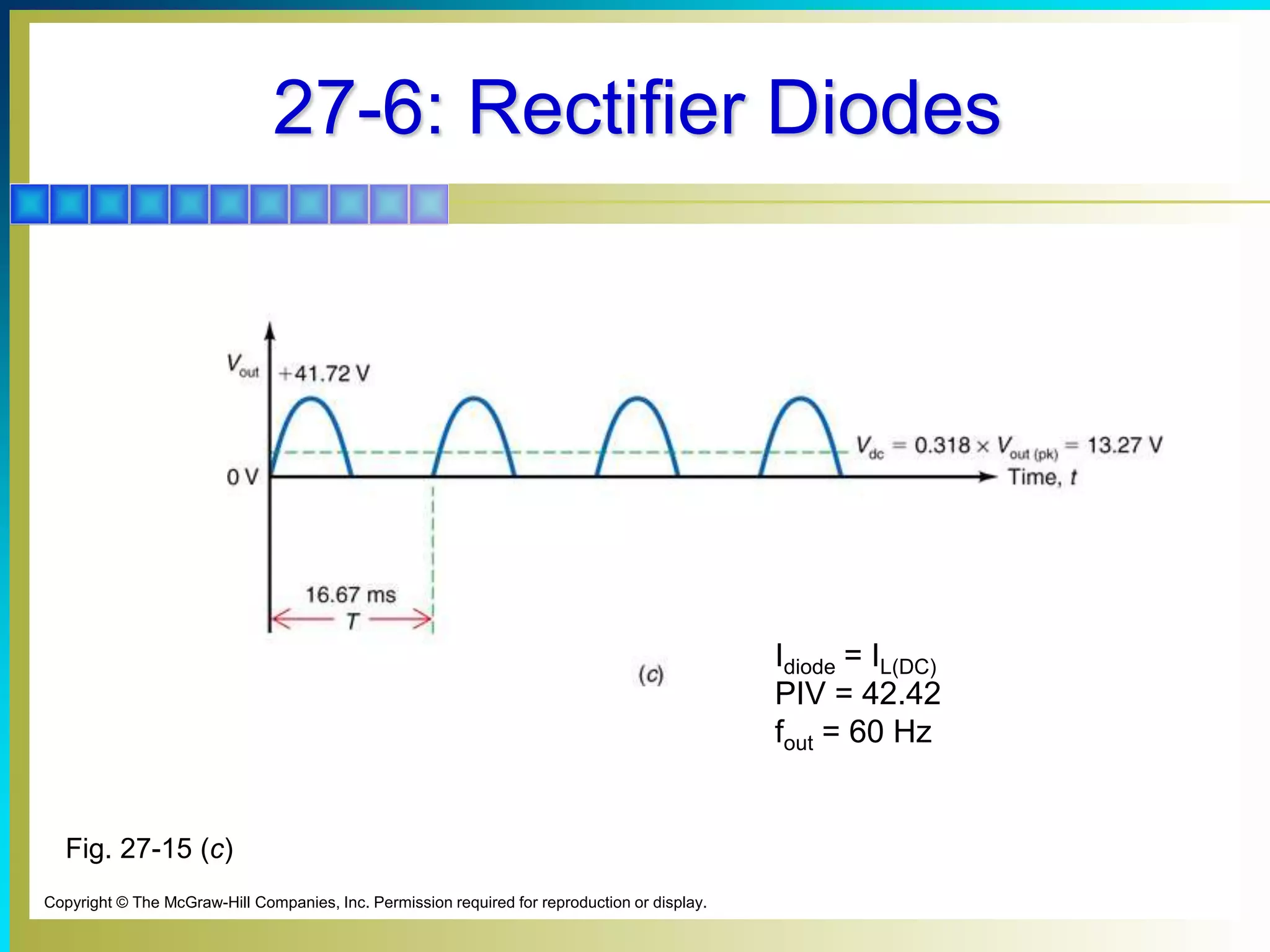 27-6: Rectifier Diodes

$V_{out}$ +41.72 V

$V_{dc} = 0.318 \times V_{out\,(pk)} = 13.27$ V

0 V

Time, $t$

16.67 ms

$T$

(c)

$I_{diode} = I_{L(DC)}$
PIV = 42.42
$f_{out}$ = 60 Hz

Fig. 27-15 (c)

Copyright © The McGraw-Hill Companies, Inc. Permission required for reproduction or display.